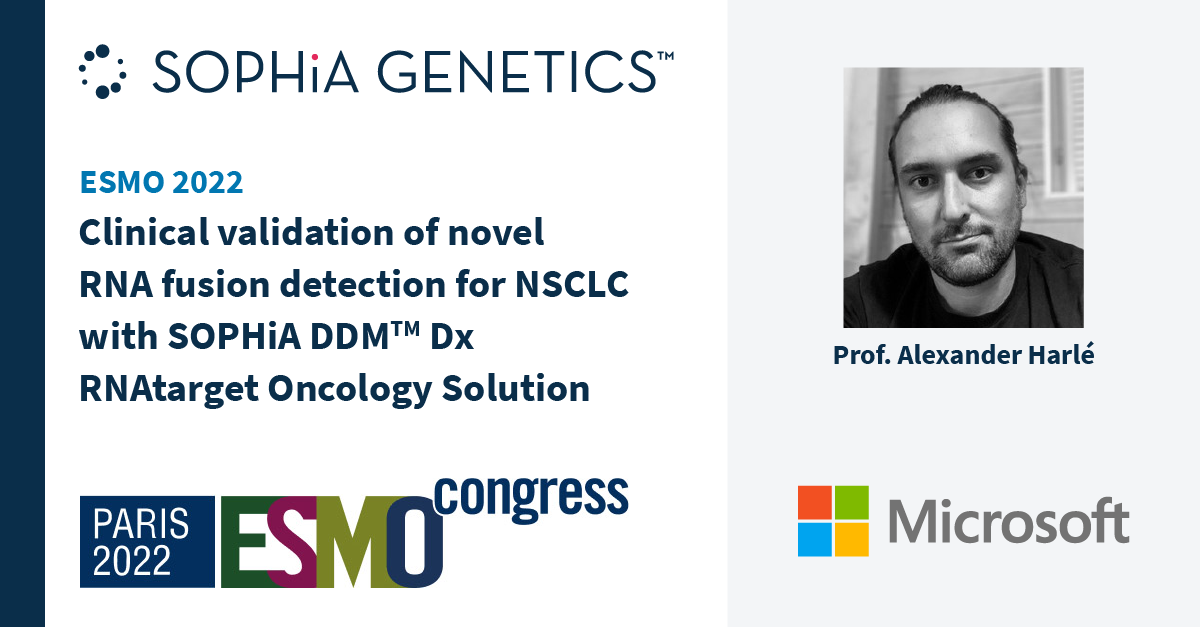 SOPHiA GENETICS™

ESMO 2022

Clinical validation of novel RNA fusion detection for NSCLC with SOPHiA DDM™ Dx RNAtarget Oncology Solution

PARIS 2022 ESMO congress

Prof. Alexander Harlé

Microsoft